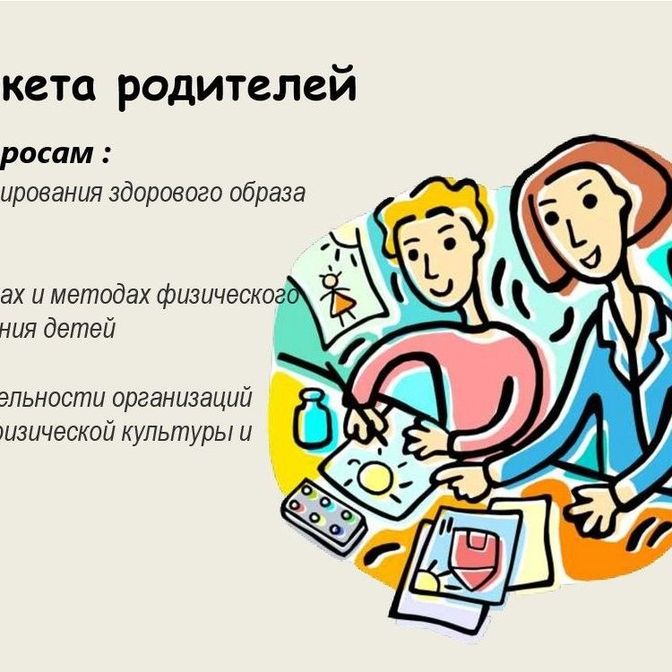 кета родителей

росам :

ирования здорового образа

ах и методах физического
ния детей

ельности организаций
изической культуры и